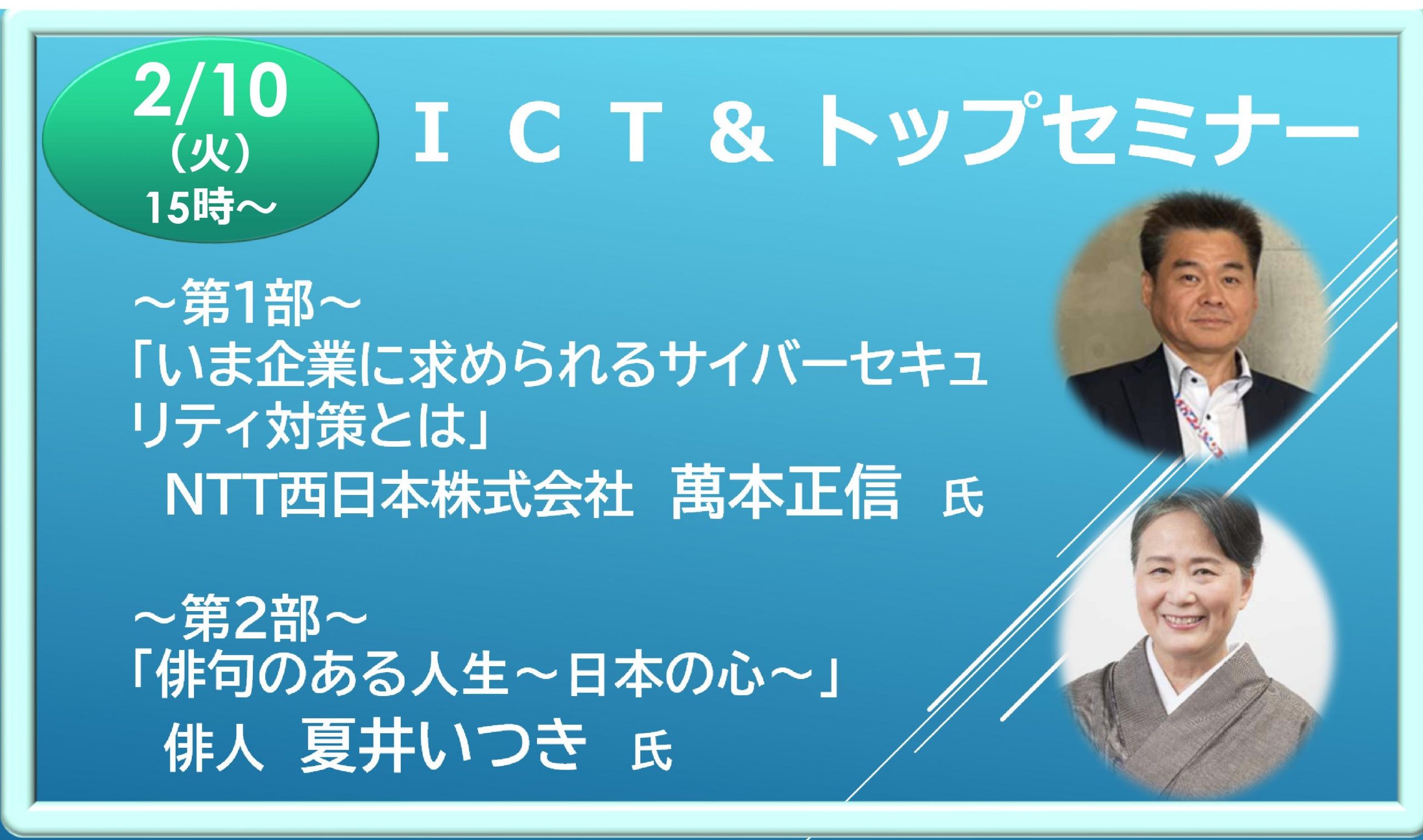 2/10
（火）
15時～

ＩＣＴ＆トップセミナー

～第1部～
「いま企業に求められるサイバーセキュリティ対策とは」
NTT西日本株式会社　萬本正信　氏

～第2部～
「俳句のある人生～日本の心～」
俳人　夏井いつき　氏